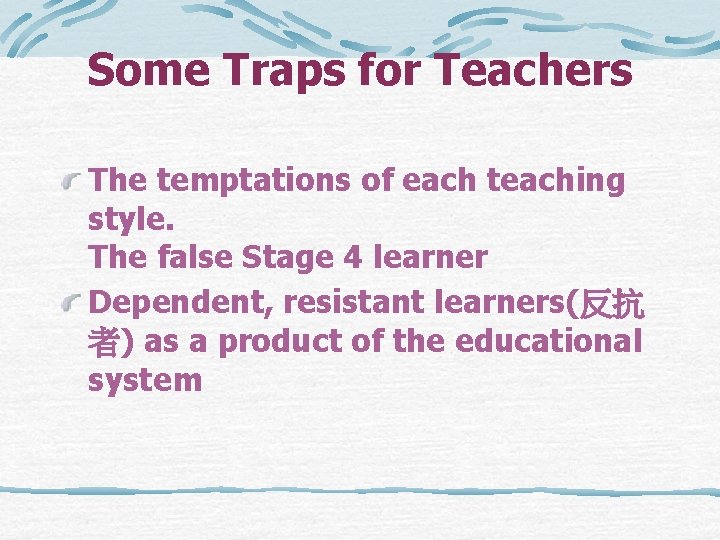 Some Traps for Teachers

The temptations of each teaching style.
The false Stage 4 learner

Dependent, resistant learners(反抗者) as a product of the educational system